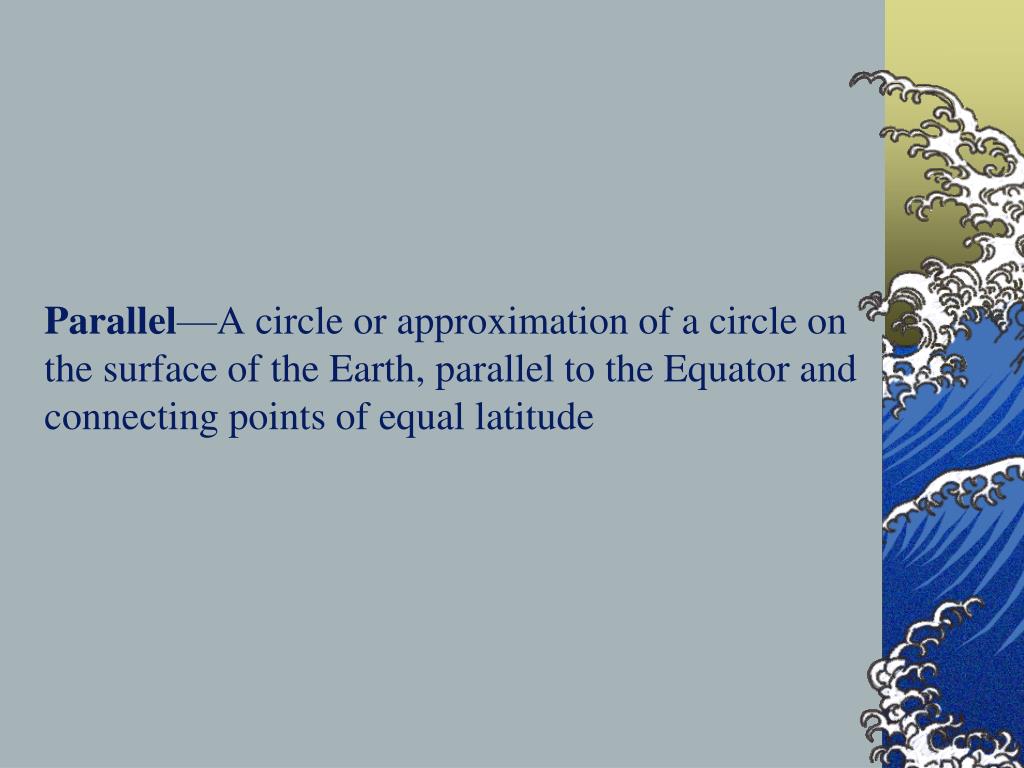 Parallel—A circle or approximation of a circle on the surface of the Earth, parallel to the Equator and connecting points of equal latitude